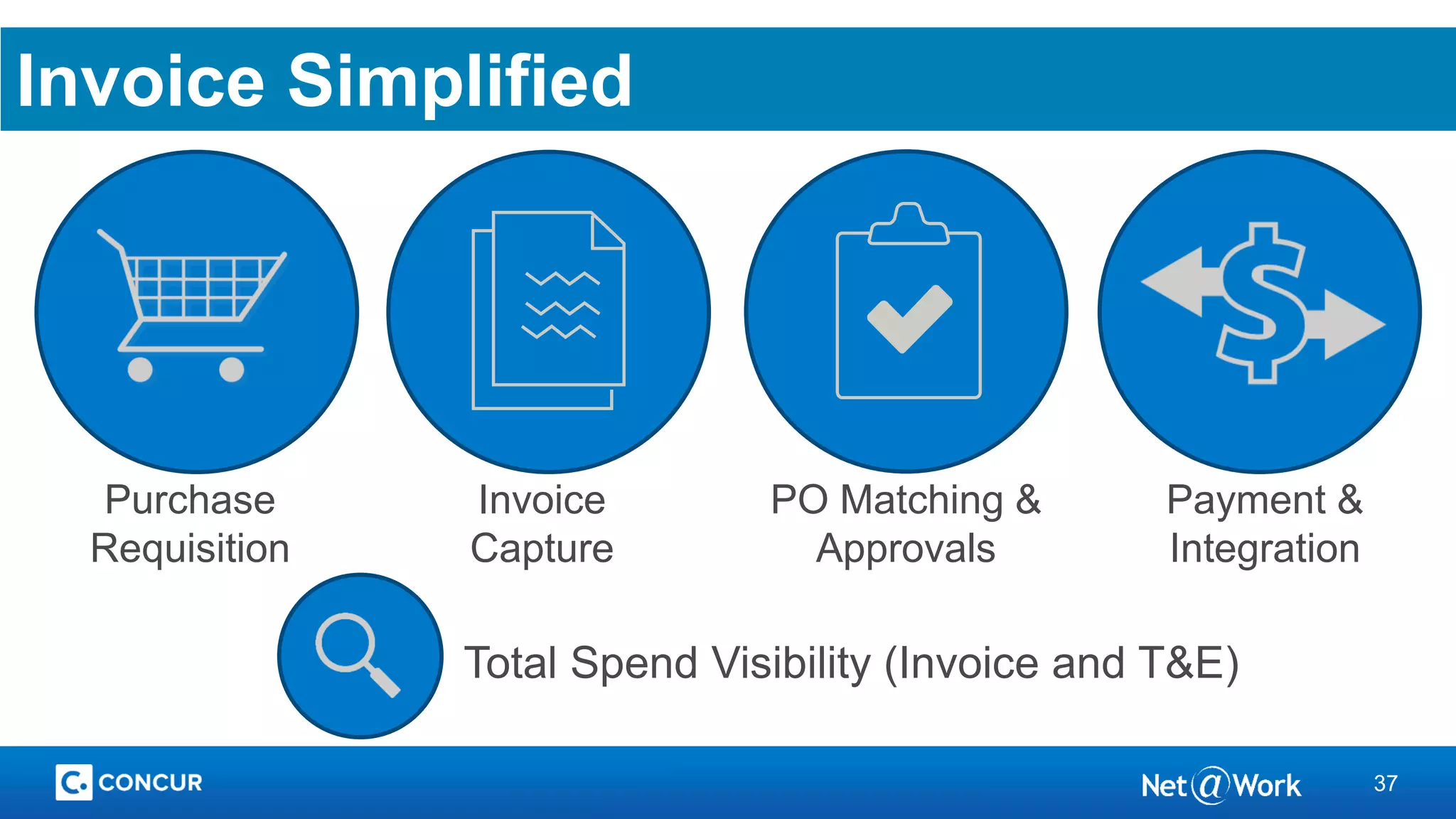 Invoice Simplified

Purchase Requisition

Invoice Capture

PO Matching & Approvals

Payment & Integration

Total Spend Visibility (Invoice and T&E)

C. CONCUR

Net@Work

37